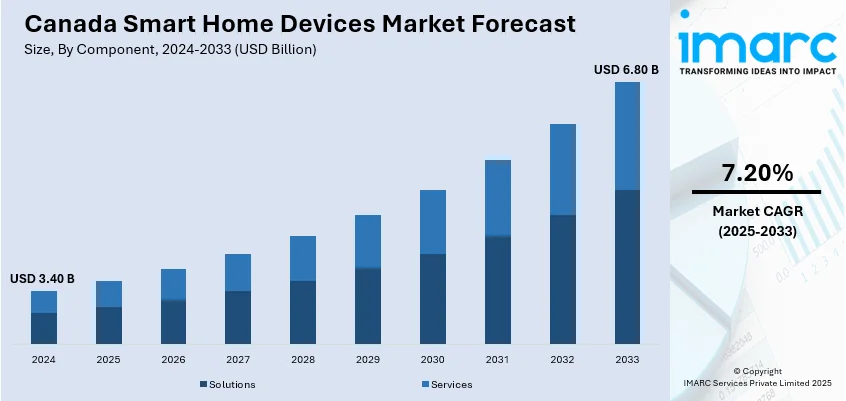 Canada Smart Home Devices Market Forecast
Size, By Component, 2024-2033 (USD Billion)

USD 3.40 B

USD 6.80 B

2024 2025 2026 2027 2028 2029 2030 2031 2032 2033

Solutions Services

imarc
TRANSFORMING IDEAS INTO IMPACT

7.20%
Market CAGR
(2025-2033)

© Copyright
IMARC Services Private Limited 2025